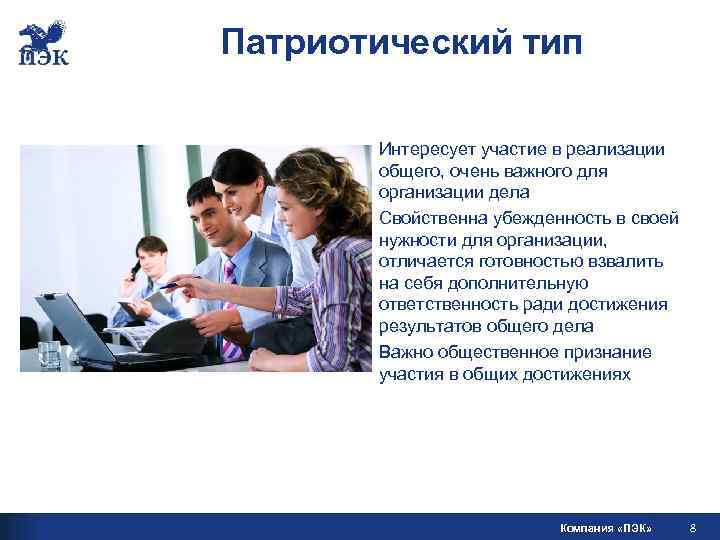 ПЭК

Патриотический тип

Интересует участие в реализации общего, очень важного для организации дела

Свойственна убежденность в своей нужности для организации, отличается готовностью взвалить на себя дополнительную ответственность ради достижения результатов общего дела

Важно общественное признание участия в общих достижениях

Компания «ПЭК» 8